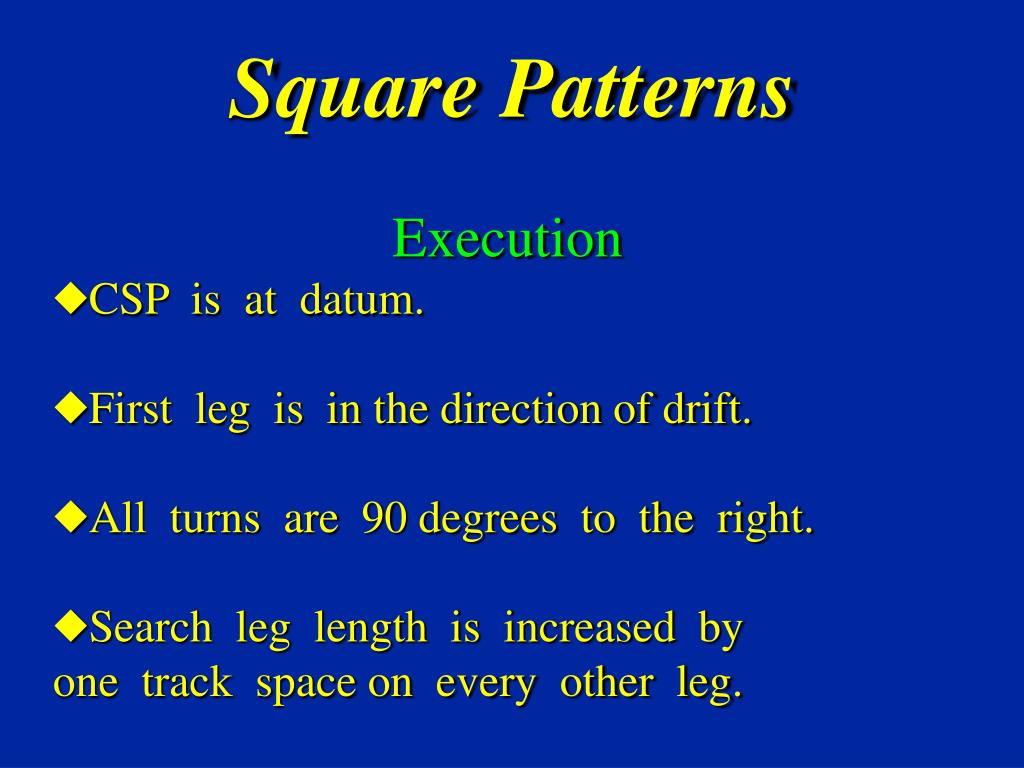 Square Patterns

Execution

◆CSP is at datum.

◆First leg is in the direction of drift.

◆All turns are 90 degrees to the right.

◆Search leg length is increased by one track space on every other leg.